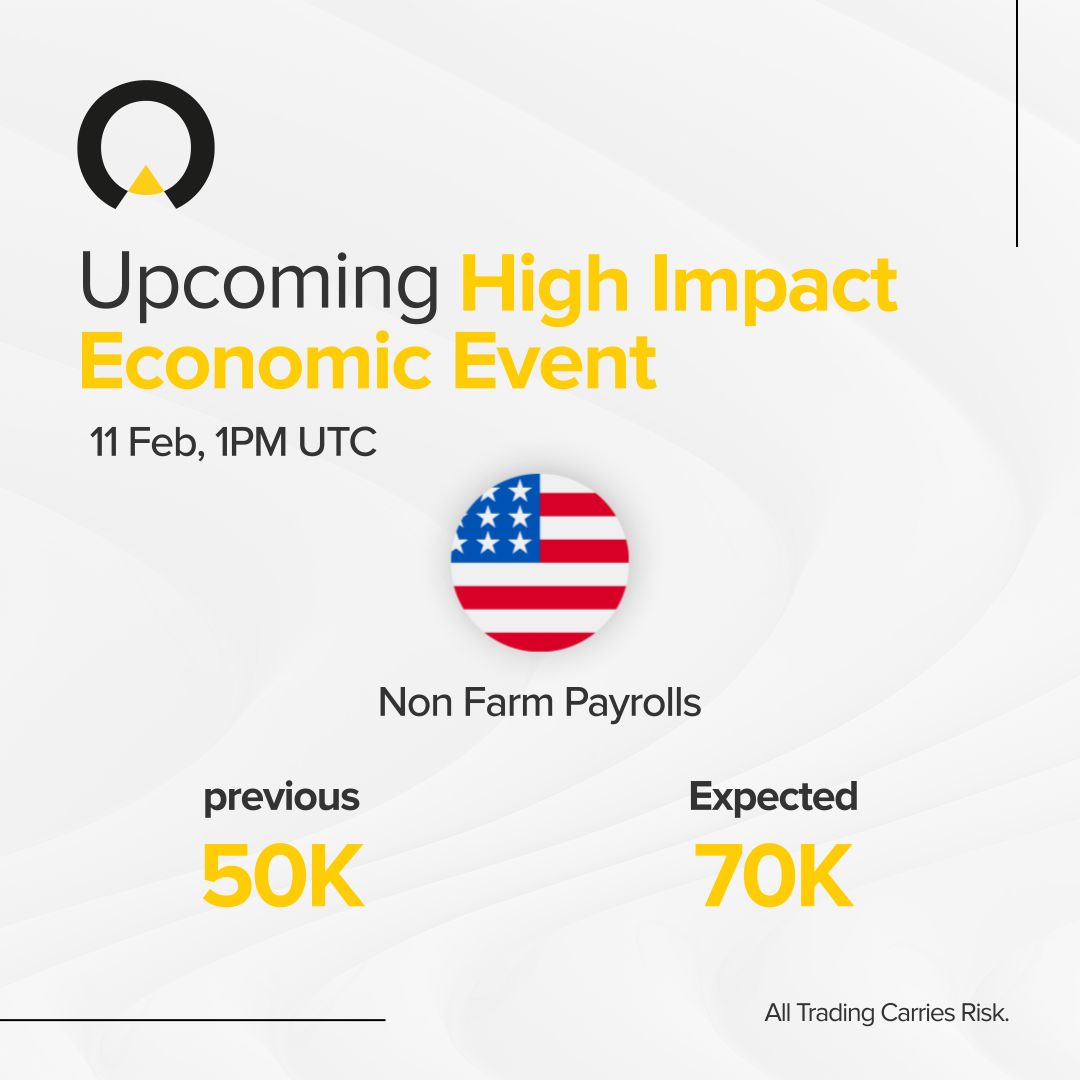 Upcoming High Impact Economic Event

11 Feb, 1PM UTC

Non Farm Payrolls

previous
50K

Expected
70K

All Trading Carries Risk.